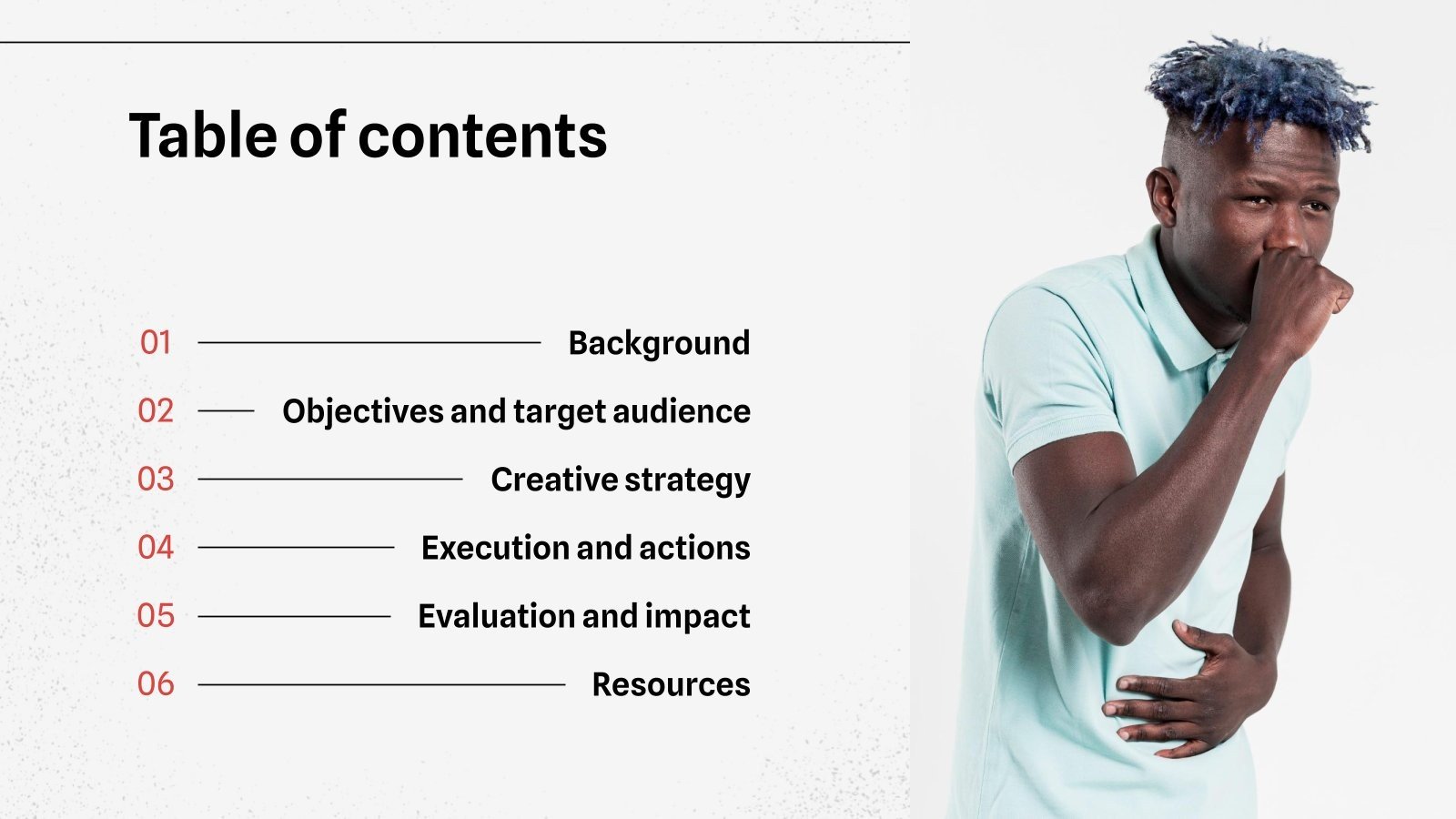 Table of contents

01 Background

02 Objectives and target audience

03 Creative strategy

04 Execution and actions

05 Evaluation and impact

06 Resources